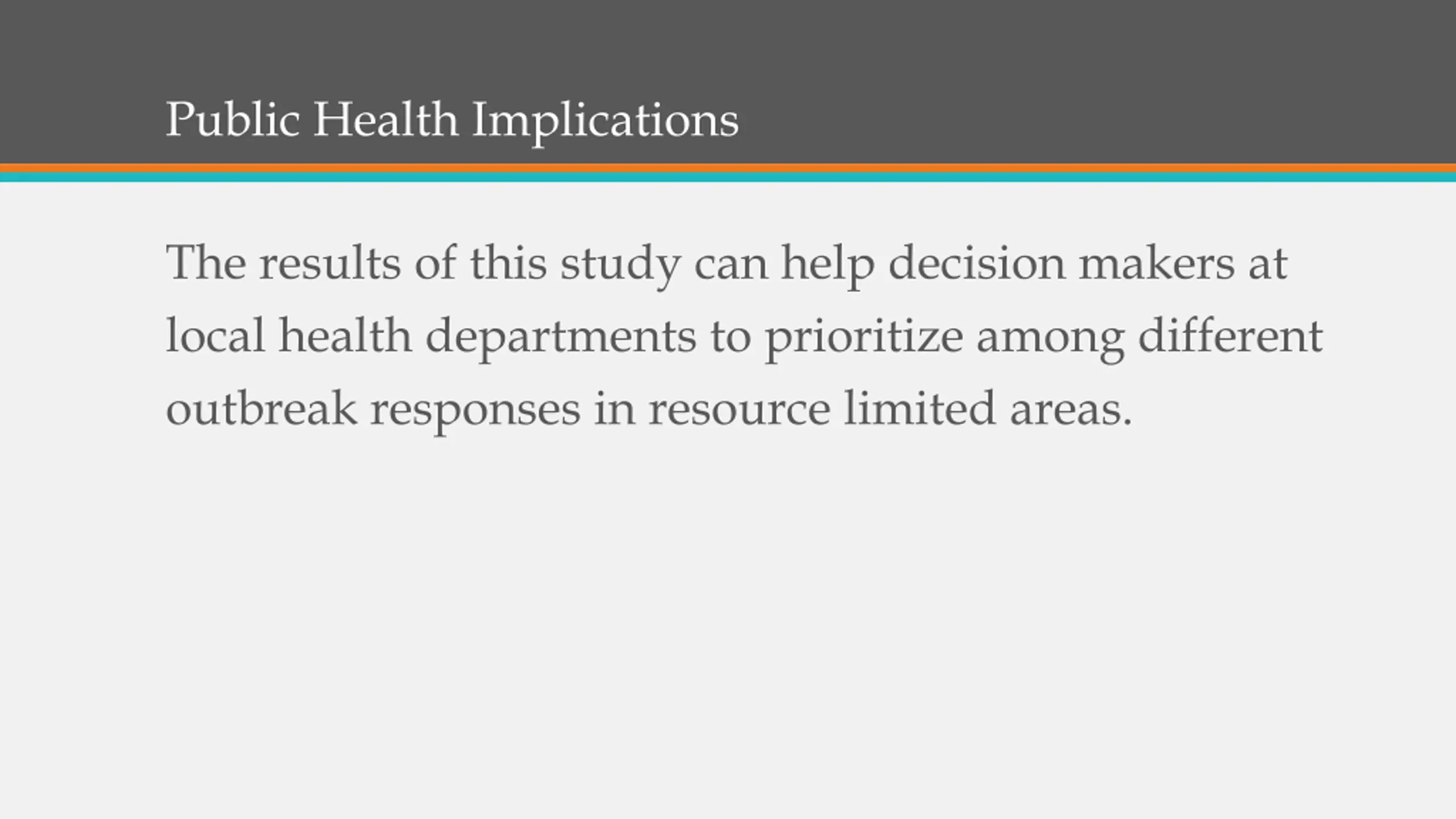 Public Health Implications

The results of this study can help decision makers at local health departments to prioritize among different outbreak responses in resource limited areas.